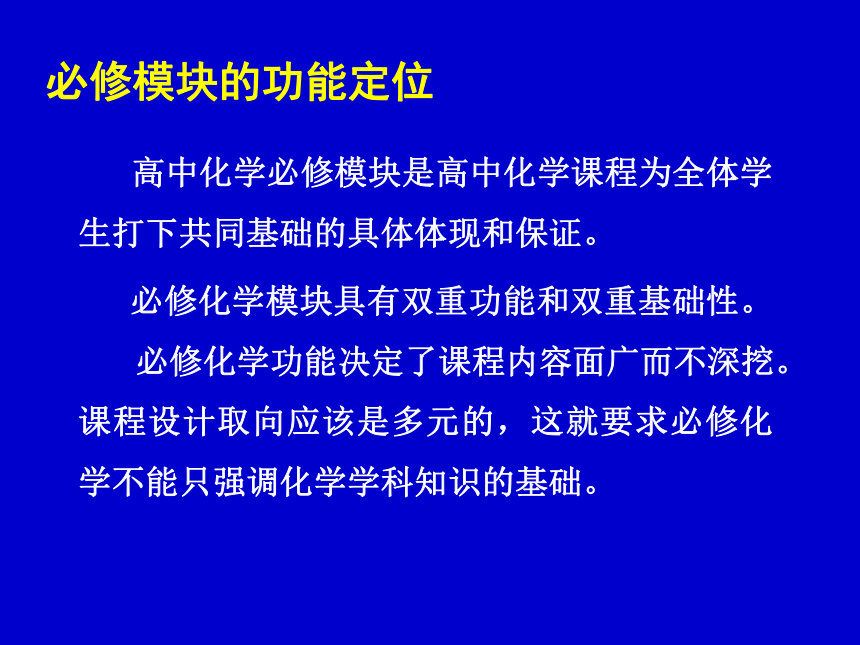 必修模块的功能定位

高中化学必修模块是高中化学课程为全体学生打下共同基础的具体体现和保证。

必修化学模块具有双重功能和双重基础性。

必修化学功能决定了课程内容面广而不深挖。课程设计取向应该是多元的，这就要求必修化学不能只强调化学学科知识的基础。